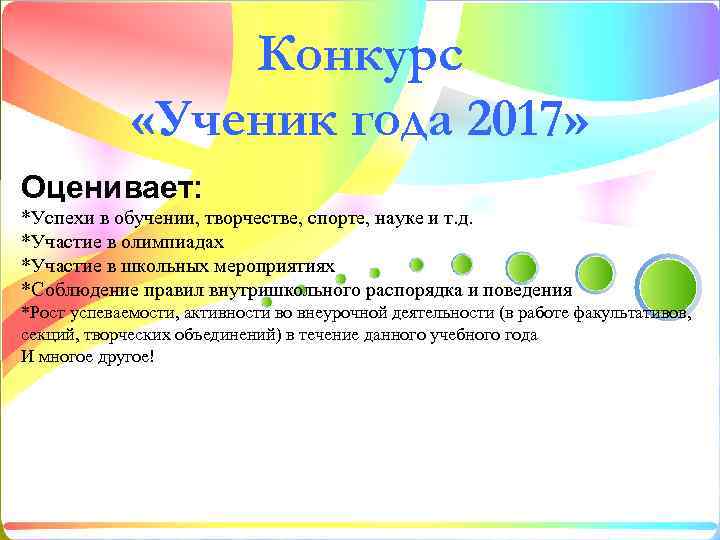 Конкурс «Ученик года 2017»

Оценивает:

*Успехи в обучении, творчестве, спорте, науке и т.д.
*Участие в олимпиадах
*Участие в школьных мероприятиях
*Соблюдение правил внутришкольного распорядка и поведения
*Рост успеваемости, активности во внеурочной деятельности (в работе факультативов, секций, творческих объединений) в течение данного учебного года
И многое другое!